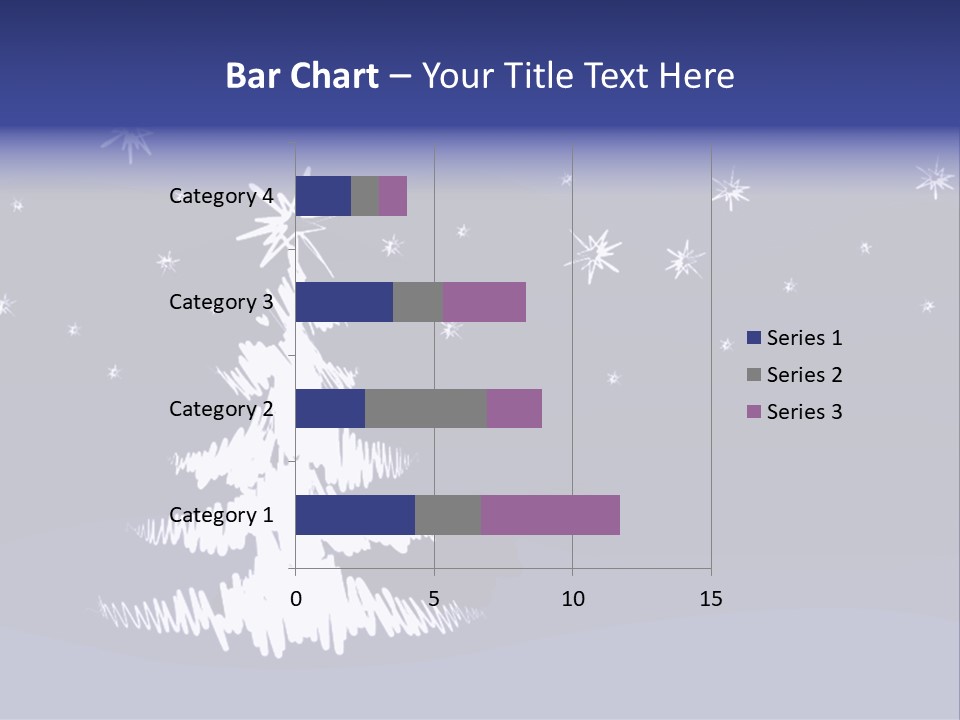 Bar Chart – Your Title Text Here

Category 4
Category 3
Category 2
Category 1

0
5
10
15

Series 1
Series 2
Series 3